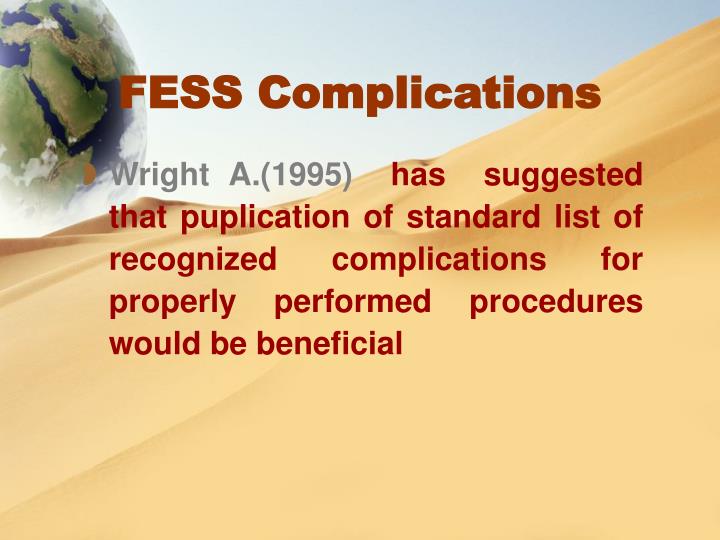 FESS Complications

Wright A.(1995) has suggested that puplication of standard list of recognized complications for properly performed procedures would be beneficial